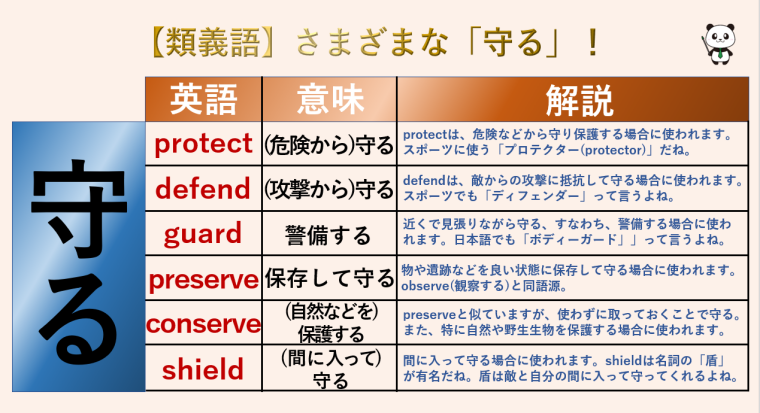 【類義語】さまざまな「守る」！

守る

| 英語 | 意味 | 解説 |
|---|---|---|
| protect | (危険から)守る | protectは、危険などから守り保護する場合に使われます。スポーツに使う「プロテクター(protector)」だね。 |
| defend | (攻撃から)守る | defendは、敵からの攻撃に抵抗して守る場合に使われます。スポーツでも「ディフェンダー」って言うよね。 |
| guard | 警備する | 近くで見張りながら守る、すなわち、警備する場合に使われます。日本語でも「ボディーガード」」って言うよね。 |
| preserve | 保存して守る | 物や遺跡などを良い状態に保存して守る場合に使われます。observe(観察する)と同語源。 |
| conserve | (自然などを)保護する | preserveと似ていますが、使わずに取っておくことで守る。また、特に自然や野生生物を保護する場合に使われます。 |
| shield | (間に入って)守る | 間に入って守る場合に使われます。shieldは名詞の「盾」が有名だね。盾は敵と自分の間に入って守ってくれるよね。 |